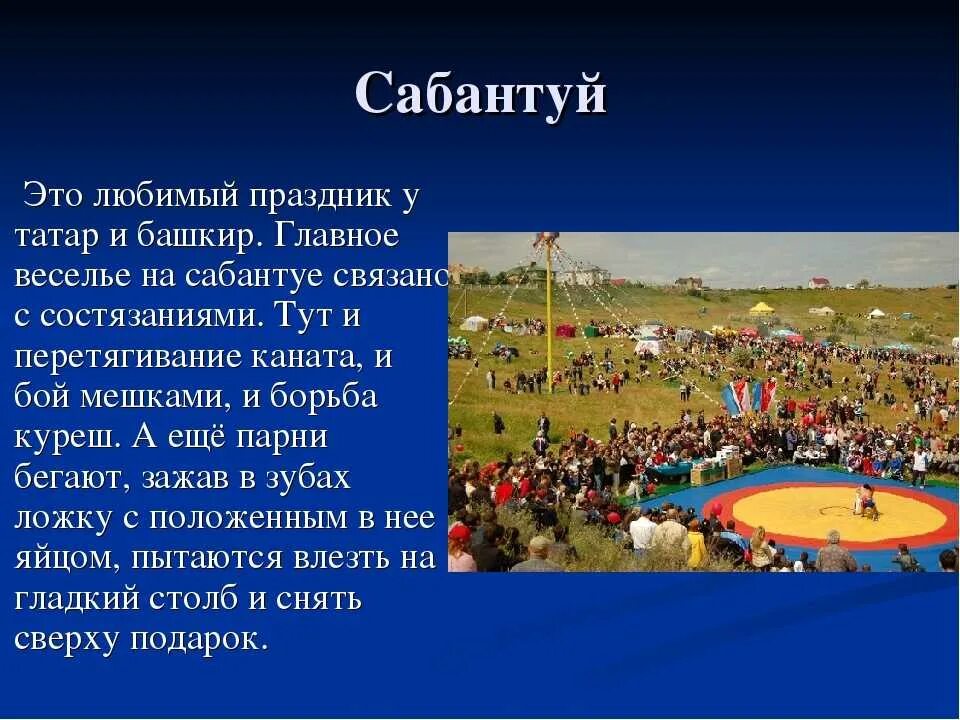 Сабантуй

Это любимый праздник у татар и башкир. Главное веселье на сабантуе связано с состязаниями. Тут и перетягивание каната, и бой мешками, и борьба куреш. А ещё парни бегают, зажав в зубах ложку с положенным в нее яйцом, пытаются влезть на гладкий столб и снять сверху подарок.